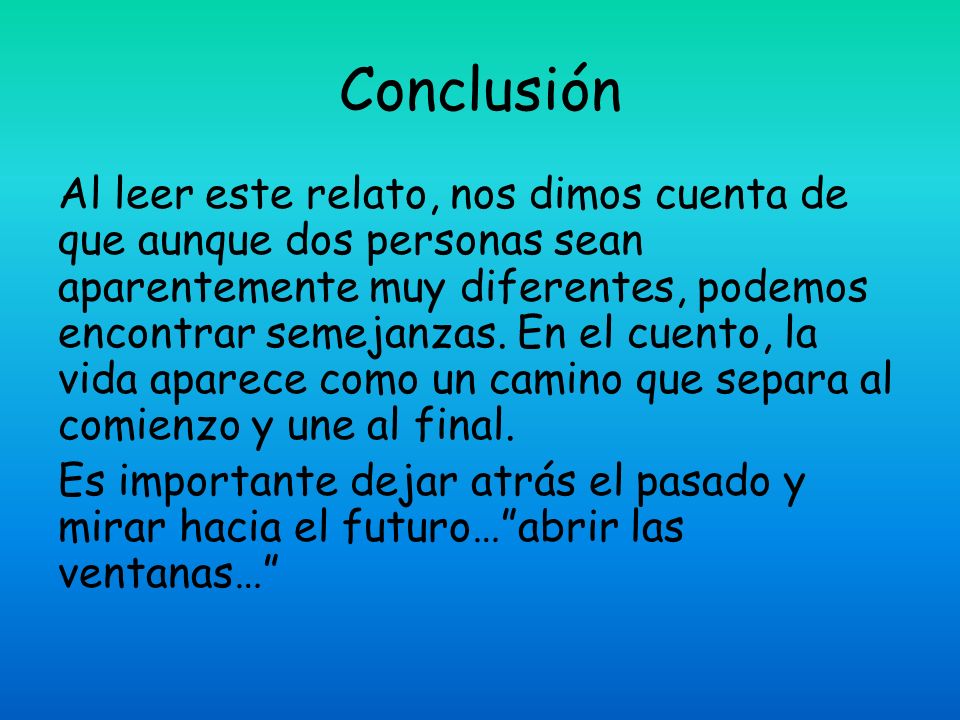 Conclusión

Al leer este relato, nos dimos cuenta de que aunque dos personas sean aparentemente muy diferentes, podemos encontrar semejanzas. En el cuento, la vida aparece como un camino que separa al comienzo y une al final.

Es importante dejar atrás el pasado y mirar hacia el futuro…”abrir las ventanas…”